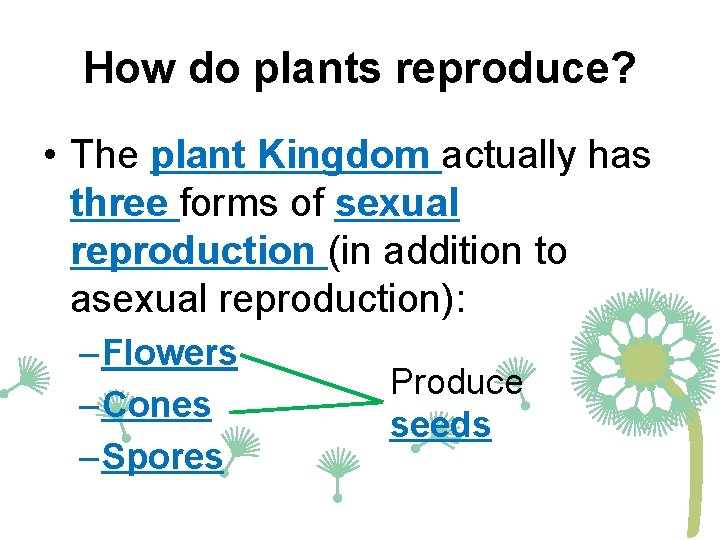 How do plants reproduce?

• The plant Kingdom actually has three forms of sexual reproduction (in addition to asexual reproduction):

– Flowers
– Cones
– Spores

Produce seeds